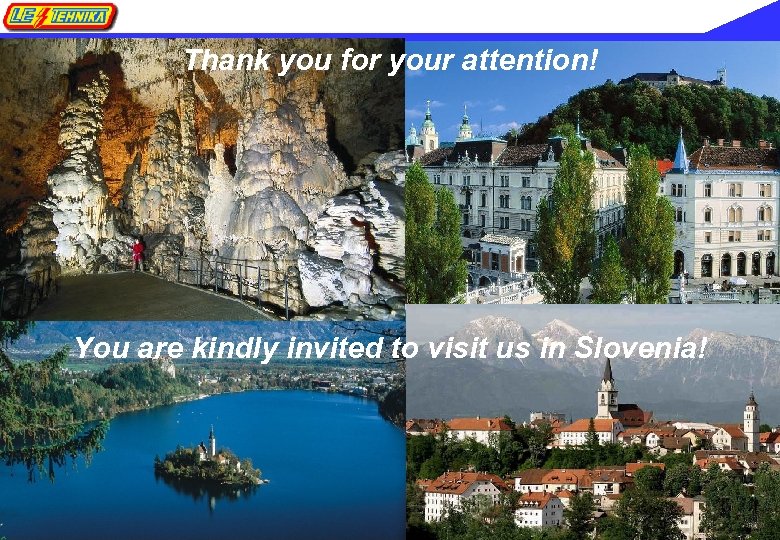 LE TEHNIKA

Thank you for your attention!

You are kindly invited to visit us in Slovenia!